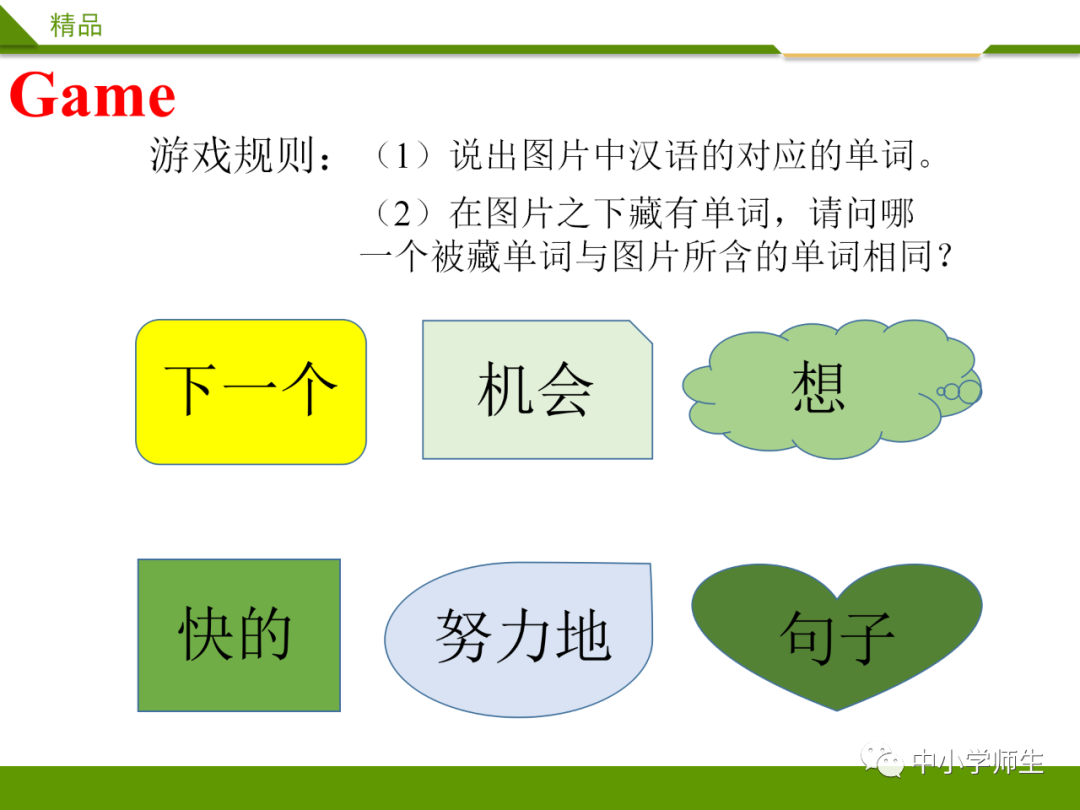 精品

Game

游戏规则：（1）说出图片中汉语的对应的单词。
（2）在图片之下藏有单词，请问哪一个被藏单词与图片所含的单词相同？

下一个

机会

想

快的

努力地

句子

中小学师生